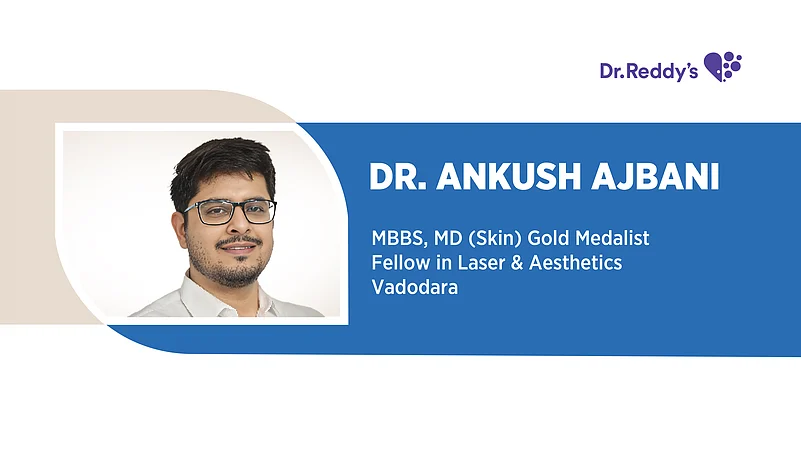 Dr.Reddy's

DR. ANKUSH AJBANI

MBBS, MD (Skin) Gold Medalist
Fellow in Laser & Aesthetics
Vadodara